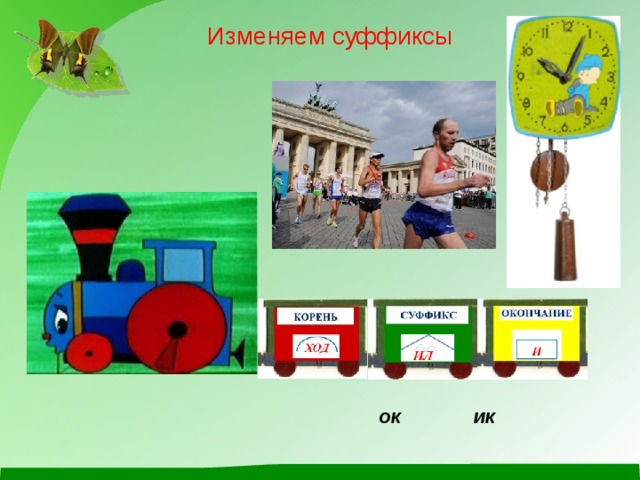 Изменяем суффиксы

12
1
2
3
4
5
6
7
8
9
10
11

КОРЕНЬ
ХОД

СУФФИКС
ИЛ

ОКОНЧАНИЕ
И

ОК

ИК